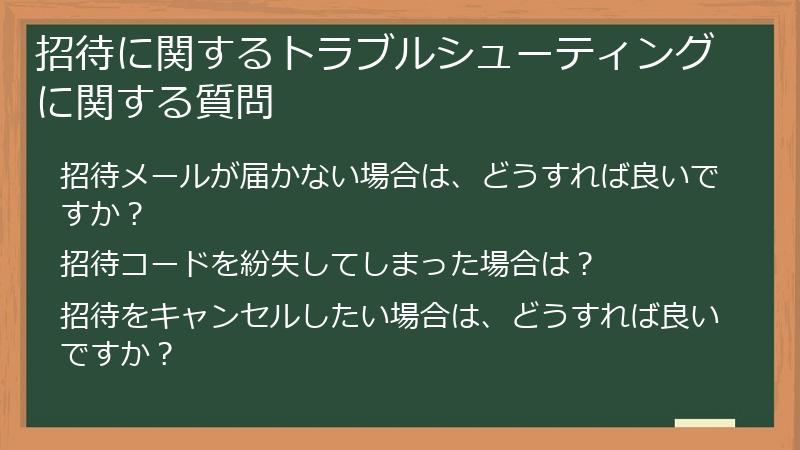 招待に関するトラブルシューティングに関する質問

招待メールが届かない場合は、どうすれば良いですか？

招待コードを紛失してしまった場合は？

招待をキャンセルしたい場合は、どうすれば良いですか？